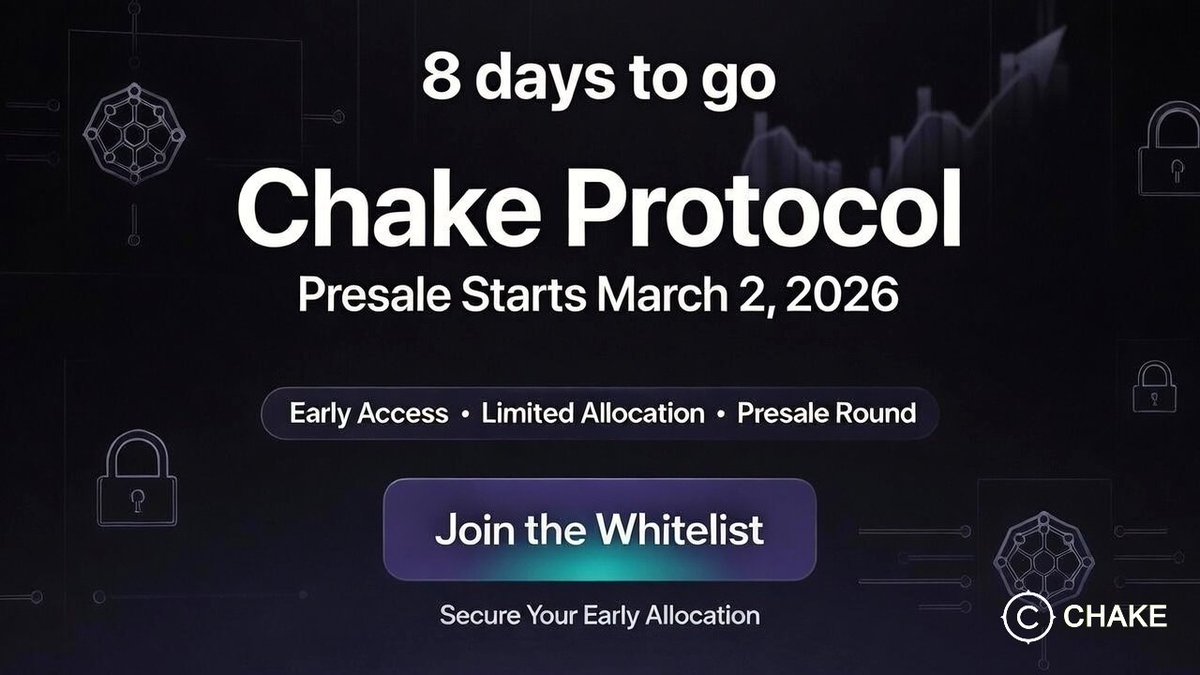 8 days to go

Chake Protocol

Presale Starts March 2, 2026

Early Access • Limited Allocation • Presale Round

Join the Whitelist

Secure Your Early Allocation

CHAKE